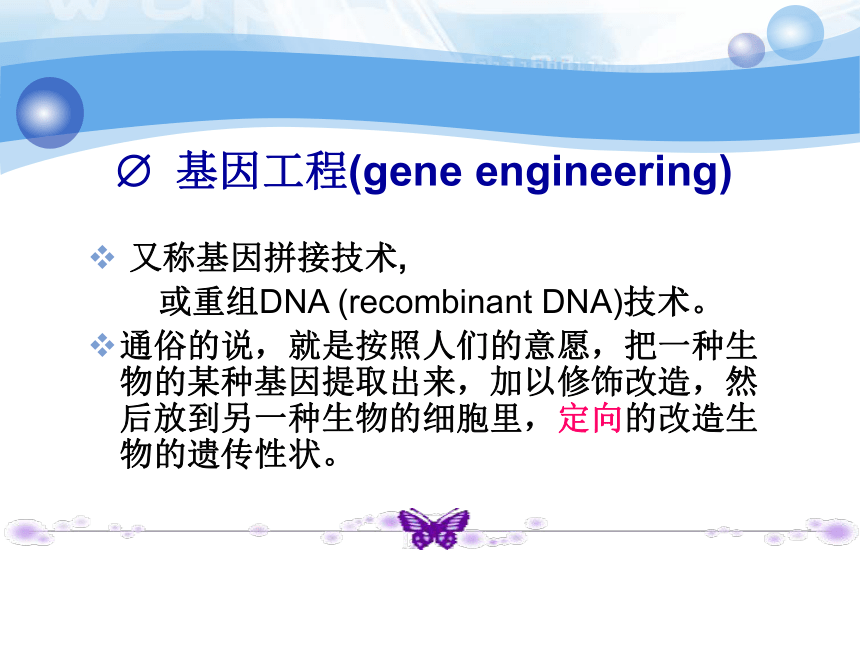 ∅ 基因工程(gene engineering)

❖ 又称基因拼接技术,
或重组DNA (recombinant DNA)技术。

❖ 通俗的说，就是按照人们的意愿，把一种生物的某种基因提取出来，加以修饰改造，然后放到另一种生物的细胞里，定向的改造生物的遗传性状。